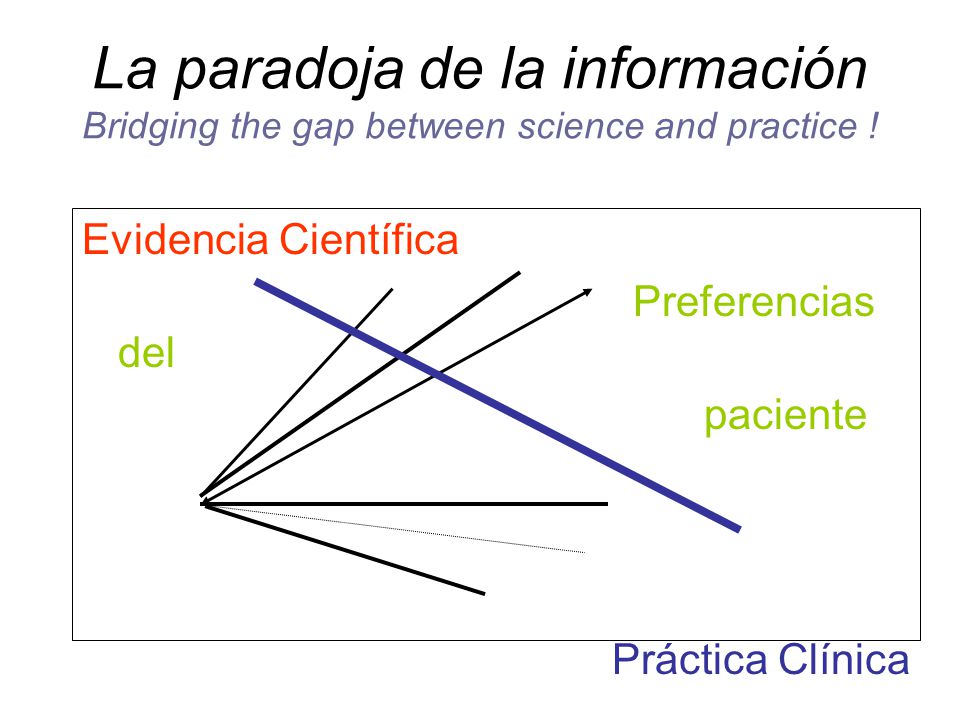 La paradoja de la información
Bridging the gap between science and practice !

Evidencia Científica

Preferencias

del

paciente

Práctica Clínica